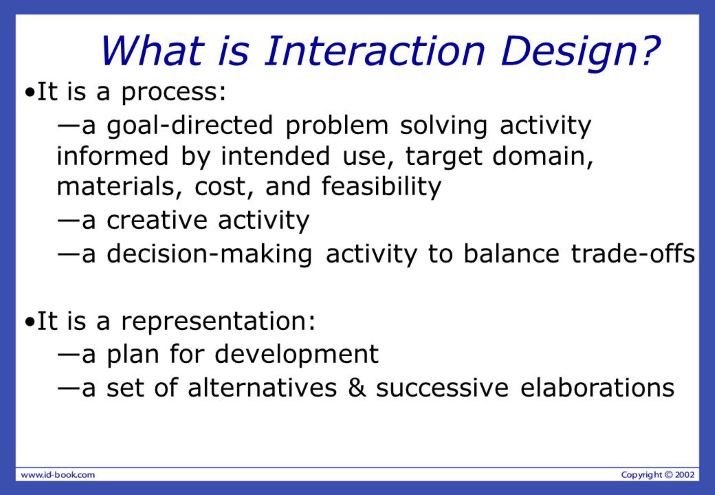 What is Interaction Design?

•It is a process:

—a goal-directed problem solving activity informed by intended use, target domain, materials, cost, and feasibility

—a creative activity

—a decision-making activity to balance trade-offs

•It is a representation:

—a plan for development

—a set of alternatives & successive elaborations

www.id-book.com

Copyright © 2002